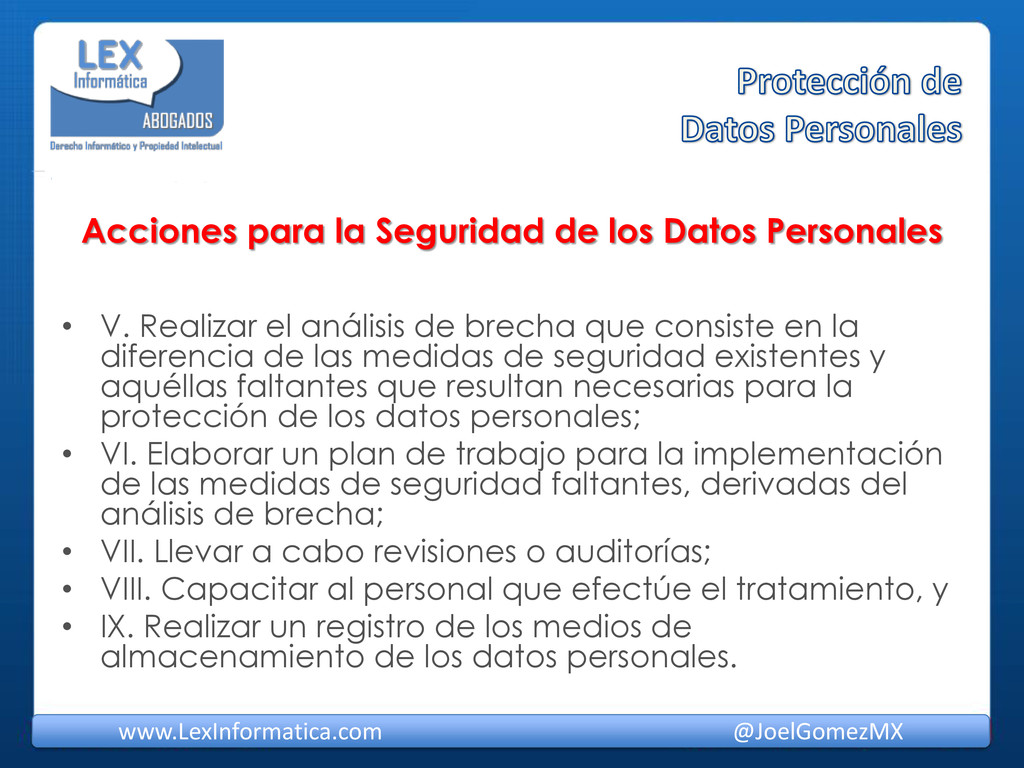 LEX
Informática
ABOGADOS
Derecho Informático y Propiedad Intelectual

Protección de Datos Personales

Acciones para la Seguridad de los Datos Personales

• V. Realizar el análisis de brecha que consiste en la diferencia de las medidas de seguridad existentes y aquéllas faltantes que resultan necesarias para la protección de los datos personales;
• VI. Elaborar un plan de trabajo para la implementación de las medidas de seguridad faltantes, derivadas del análisis de brecha;
• VII. Llevar a cabo revisiones o auditorías;
• VIII. Capacitar al personal que efectúe el tratamiento, y
• IX. Realizar un registro de los medios de almacenamiento de los datos personales.

www.LexInformatica.com
@JoelGomezMX